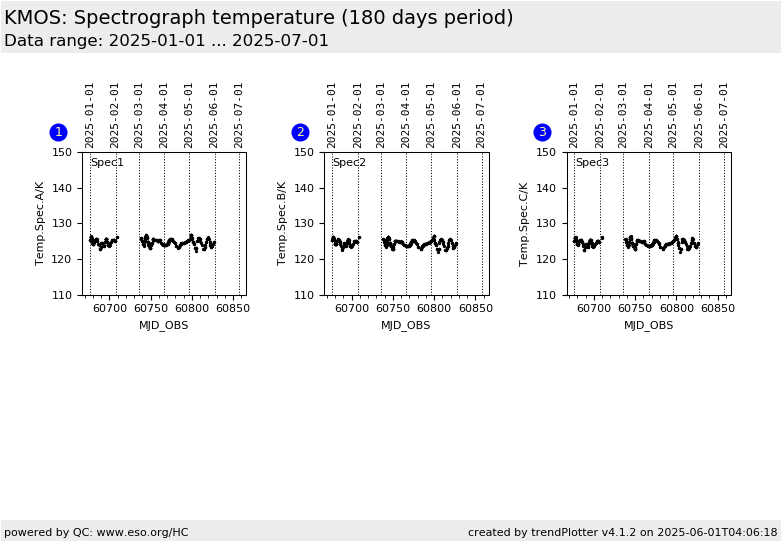 KMOS: Spectrograph temperature (180 days period)
Data range: 2025-01-01 ... 2025-07-01

1
2025-01-01
2025-02-01
2025-03-01
2025-04-01
2025-05-01
2025-06-01
2025-07-01
Spec1
Temp.Spec.A/K
150
140
130
120
110
60700
60750
60800
60850
MJD_OBS

2
2025-01-01
2025-02-01
2025-03-01
2025-04-01
2025-05-01
2025-06-01
2025-07-01
Spec2
Temp.Spec.B/K
150
140
130
120
110
60700
60750
60800
60850
MJD_OBS

3
2025-01-01
2025-02-01
2025-03-01
2025-04-01
2025-05-01
2025-06-01
2025-07-01
Spec3
Temp.Spec.C/K
150
140
130
120
110
60700
60750
60800
60850
MJD_OBS

powered by QC: www.eso.org/HC
created by trendPlotter v4.1.2 on 2025-06-01T04:06:18